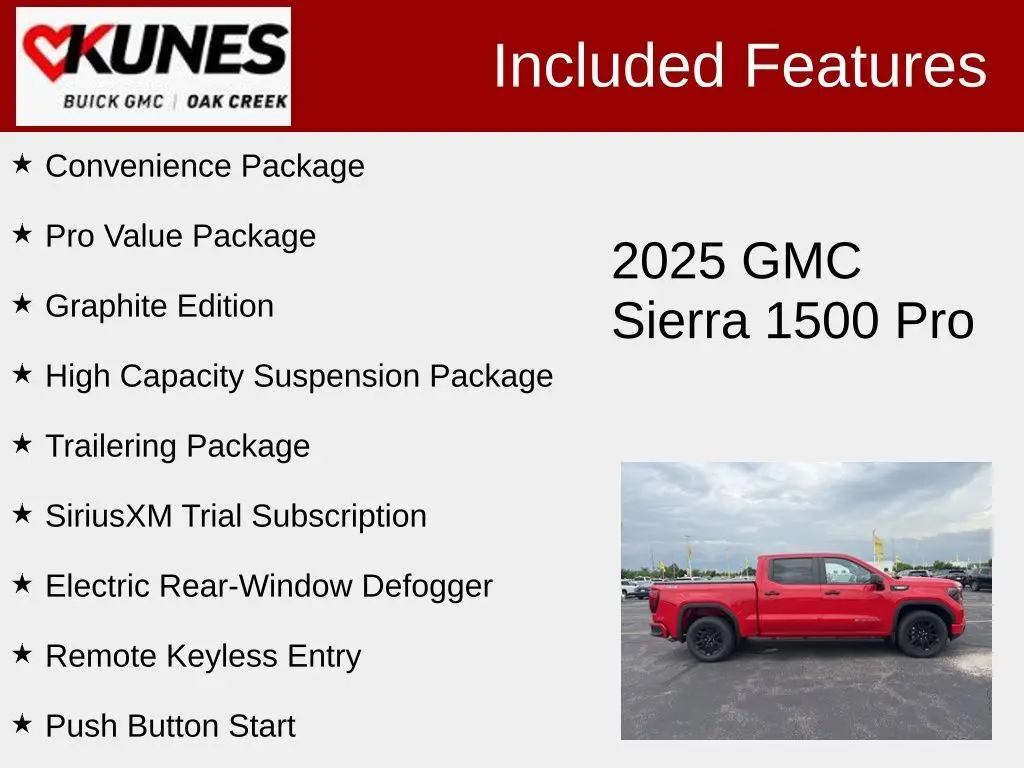 KUNES
BUICK GMC | OAK CREEK

Included Features

★ Convenience Package

★ Pro Value Package

★ Graphite Edition

★ High Capacity Suspension Package

★ Trailering Package

★ SiriusXM Trial Subscription

★ Electric Rear-Window Defogger

★ Remote Keyless Entry

★ Push Button Start

2025 GMC Sierra 1500 Pro